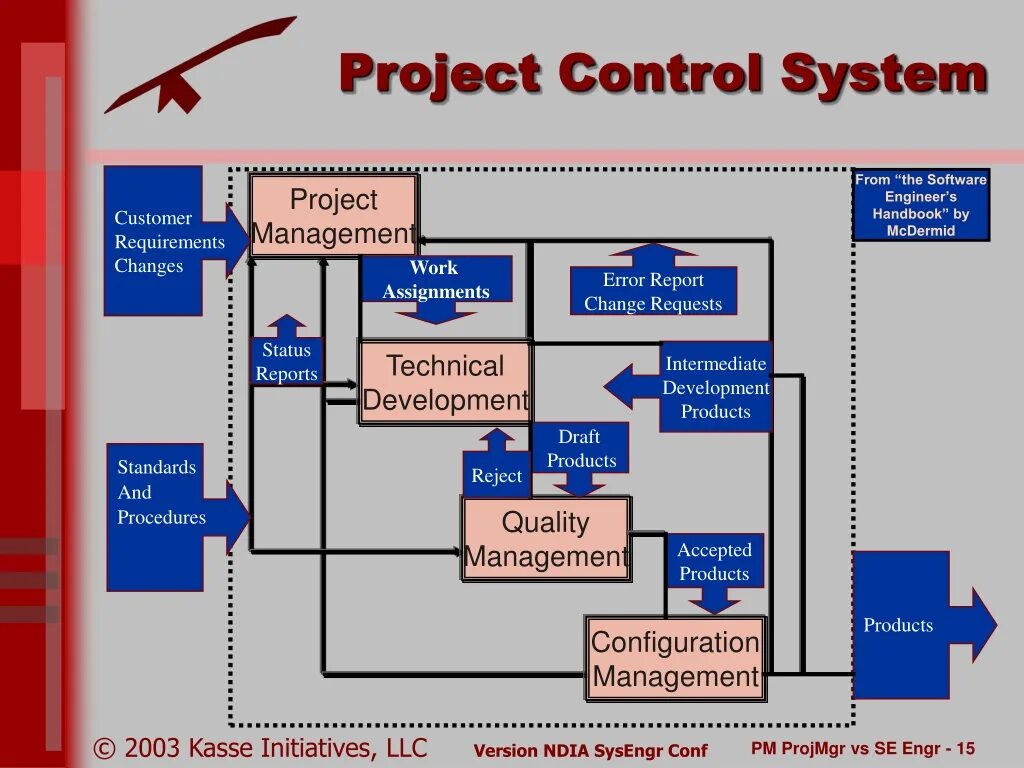 Project Control System

From "the Software Engineer's Handbook" by McDermid

Customer Requirements Changes

Project Management

Work Assignments

Error Report Change Requests

Status Reports

Technical Development

Intermediate Development Products

Standards And Procedures

Reject

Draft Products

Quality Management

Accepted Products

Configuration Management

Products

© 2003 Kasse Initiatives, LLC

Version NDIA SysEngr Conf

PM ProjMgr vs SE Engr - 15